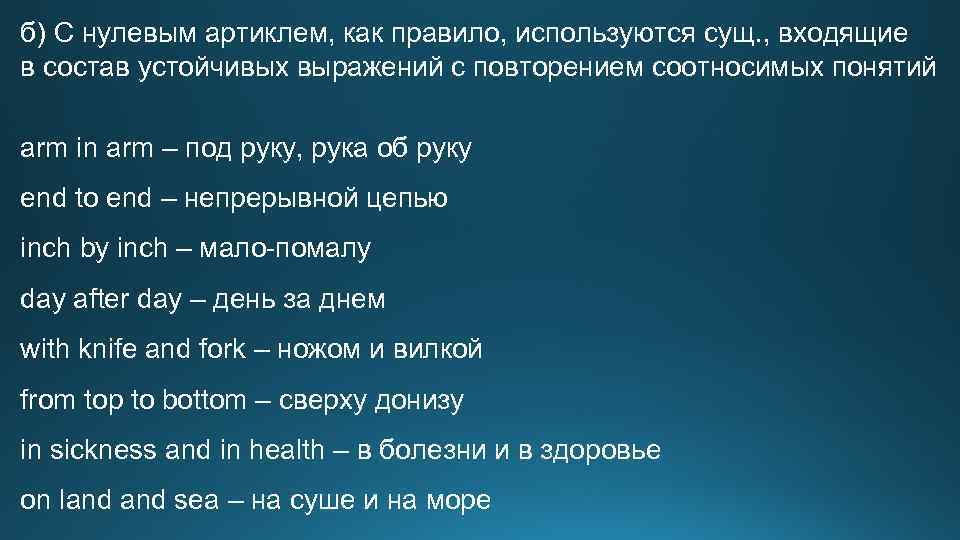 б) С нулевым артиклем, как правило, используются сущ., входящие в состав устойчивых выражений с повторением соотносимых понятий

arm in arm – под руку, рука об руку

end to end – непрерывной цепью

inch by inch – мало-помалу

day after day – день за днем

with knife and fork – ножом и вилкой

from top to bottom – сверху донизу

in sickness and in health – в болезни и в здоровье

on land and sea – на суше и на море